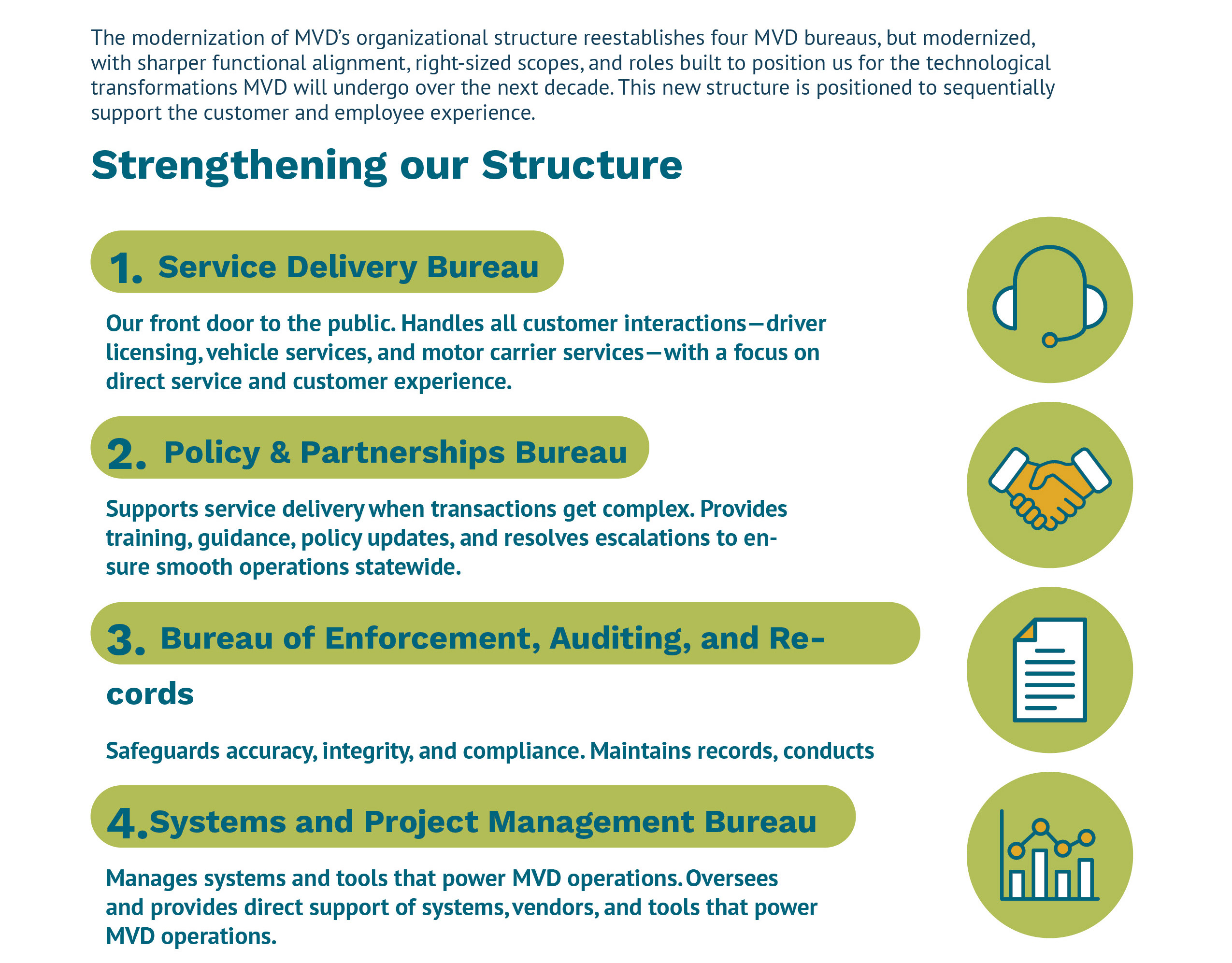 The modernization of MVD's organizational structure reestablishes four MVD bureaus, but modernized, with sharper functional alignment, right-sized scopes, and roles built to position us for the technological transformations MVD will undergo over the next decade. This new structure is positioned to sequentially support the customer and employee experience.

Strengthening our Structure

1. Service Delivery Bureau

Our front door to the public. Handles all customer interactions—driver licensing, vehicle services, and motor carrier services—with a focus on direct service and customer experience.

2. Policy & Partnerships Bureau

Supports service delivery when transactions get complex. Provides training, guidance, policy updates, and resolves escalations to ensure smooth operations statewide.

3. Bureau of Enforcement, Auditing, and Records

Safeguards accuracy, integrity, and compliance. Maintains records, conducts

4. Systems and Project Management Bureau

Manages systems and tools that power MVD operations. Oversees and provides direct support of systems, vendors, and tools that power MVD operations.